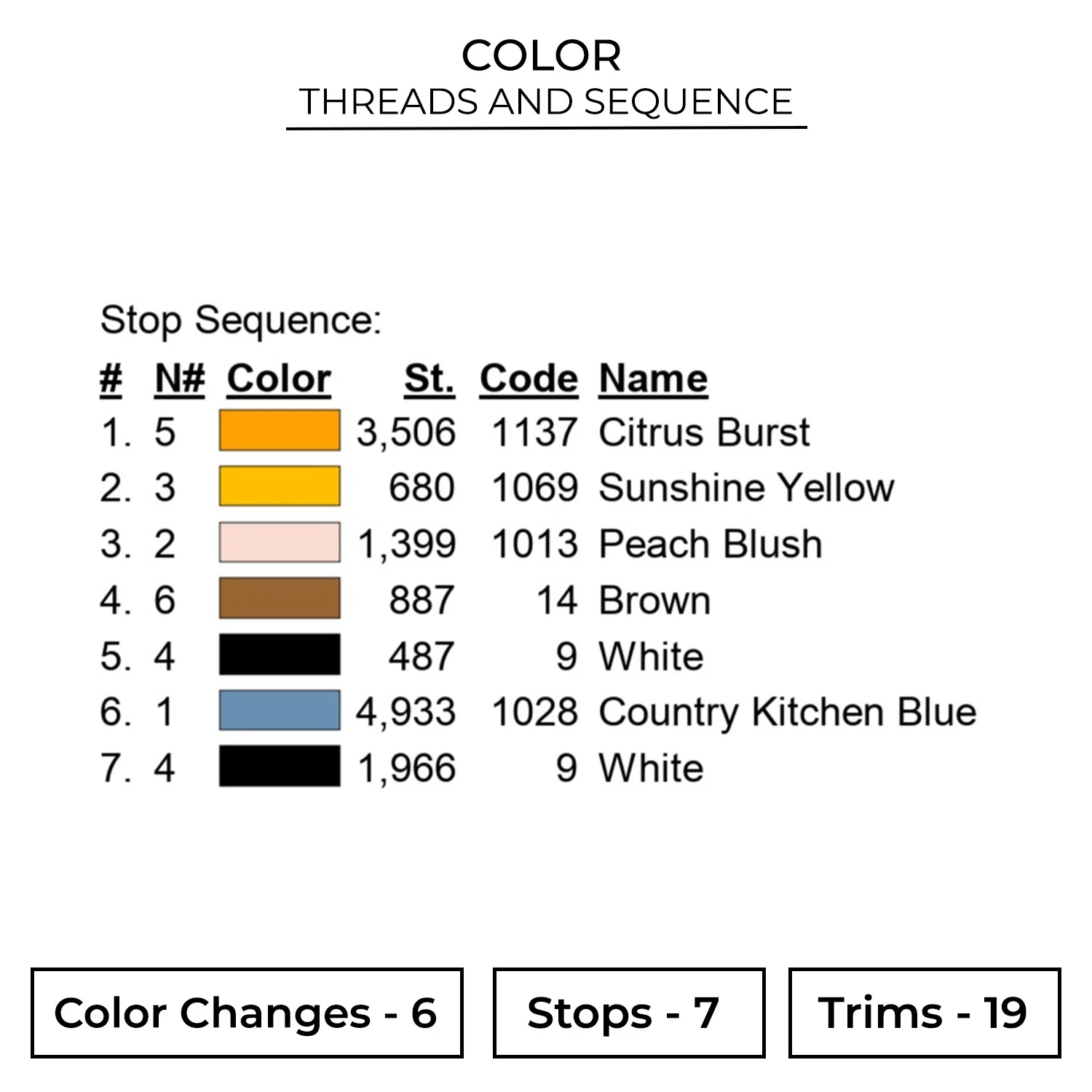 COLOR
THREADS AND SEQUENCE

Stop Sequence:

| # | N# | Color | St. | Code | Name |
|---|---|---|---|---|---|
| 1. | 5 | | 3,506 | 1137 | Citrus Burst |
| 2. | 3 | | 680 | 1069 | Sunshine Yellow |
| 3. | 2 | | 1,399 | 1013 | Peach Blush |
| 4. | 6 | | 887 | 14 | Brown |
| 5. | 4 | | 487 | 9 | White |
| 6. | 1 | | 4,933 | 1028 | Country Kitchen Blue |
| 7. | 4 | | 1,966 | 9 | White |

Color Changes - 6

Stops - 7

Trims - 19